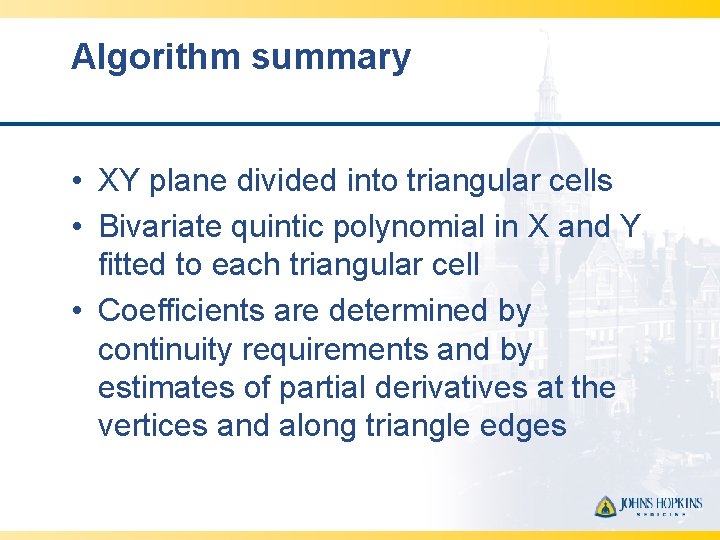 Algorithm summary

• XY plane divided into triangular cells
• Bivariate quintic polynomial in X and Y fitted to each triangular cell
• Coefficients are determined by continuity requirements and by estimates of partial derivatives at the vertices and along triangle edges

JOHNS HOPKINS
MEDICINE